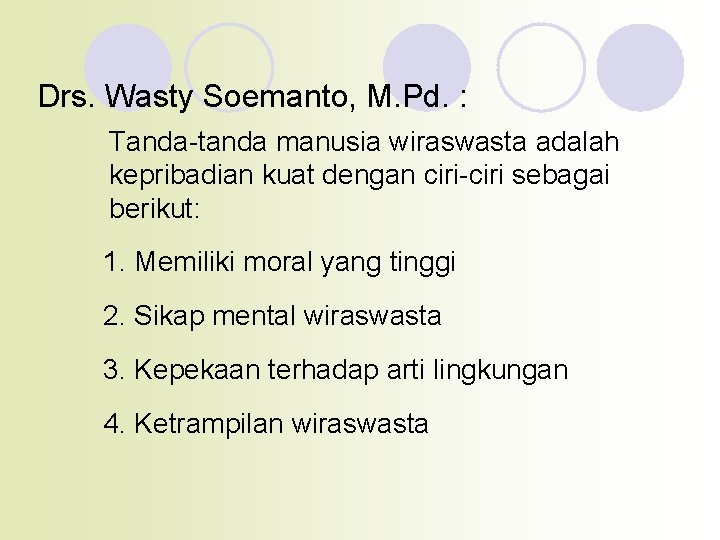 Drs. Wasty Soemanto, M.Pd. :

Tanda-tanda manusia wiraswasta adalah kepribadian kuat dengan ciri-ciri sebagai berikut:

1. Memiliki moral yang tinggi

2. Sikap mental wiraswasta

3. Kepekaan terhadap arti lingkungan

4. Ketrampilan wiraswasta